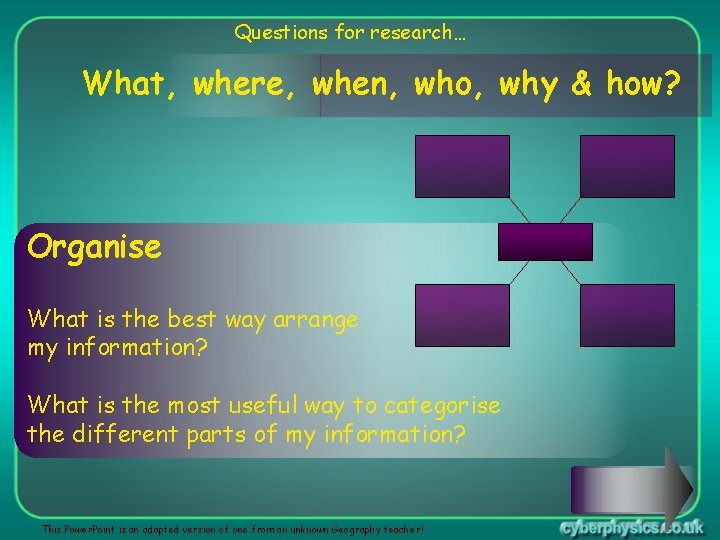 Questions for research…

What, where, when, who, why & how?

Organise

What is the best way arrange my information?

What is the most useful way to categorise the different parts of my information?

This PowerPoint is an adapted version of one from an unknown Geography teacher!

cyberphysics.co.uk